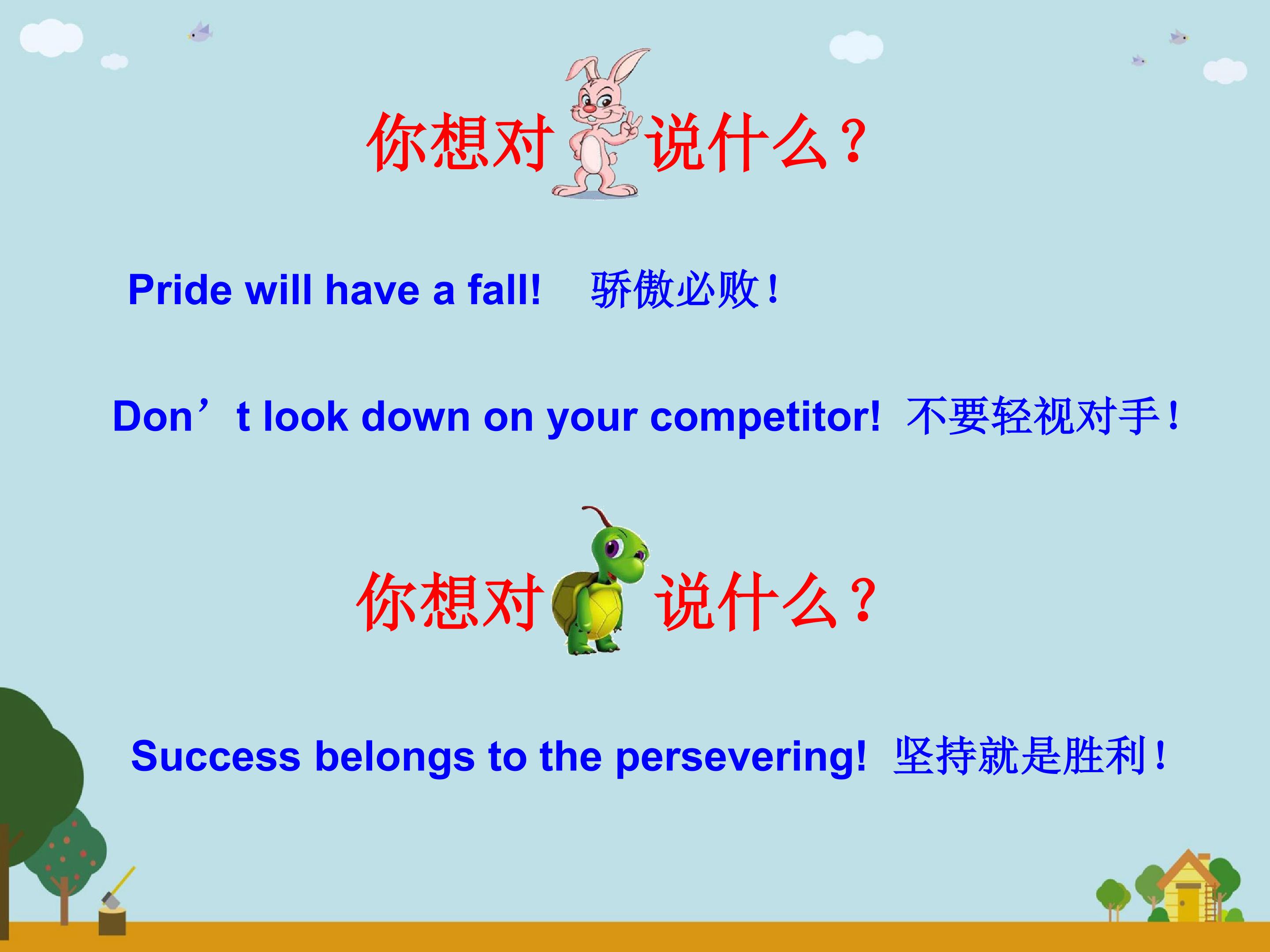 你想对 说什么？

Pride will have a fall!  骄傲必败！

Don’t look down on your competitor!  不要轻视对手！

你想对 说什么？

Success belongs to the persevering!  坚持就是胜利！